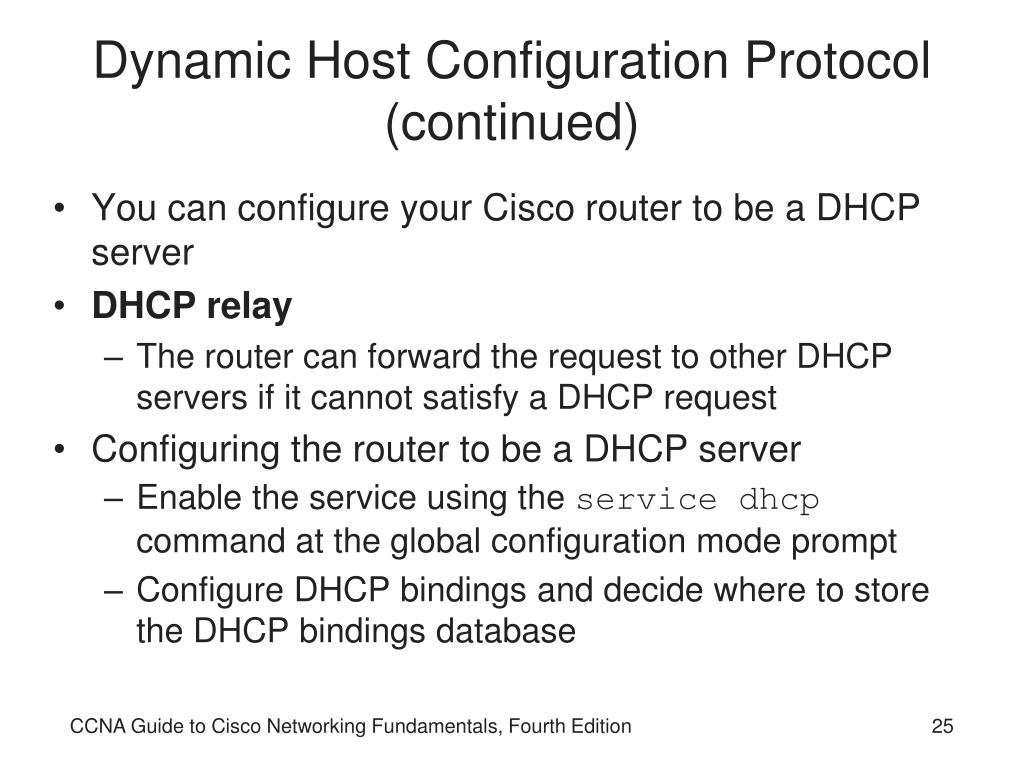 Dynamic Host Configuration Protocol (continued)

• You can configure your Cisco router to be a DHCP server
• DHCP relay
– The router can forward the request to other DHCP servers if it cannot satisfy a DHCP request
• Configuring the router to be a DHCP server
– Enable the service using the service dhcp command at the global configuration mode prompt
– Configure DHCP bindings and decide where to store the DHCP bindings database

CCNA Guide to Cisco Networking Fundamentals, Fourth Edition

25